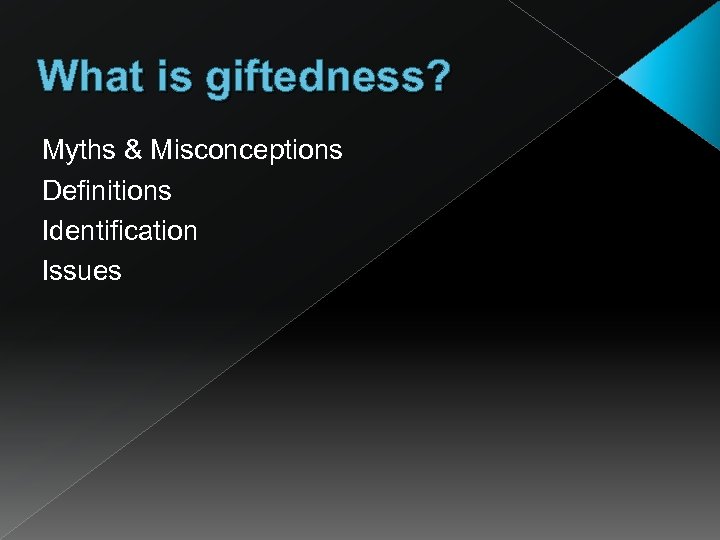 What is giftedness?

Myths & Misconceptions
Definitions
Identification
Issues